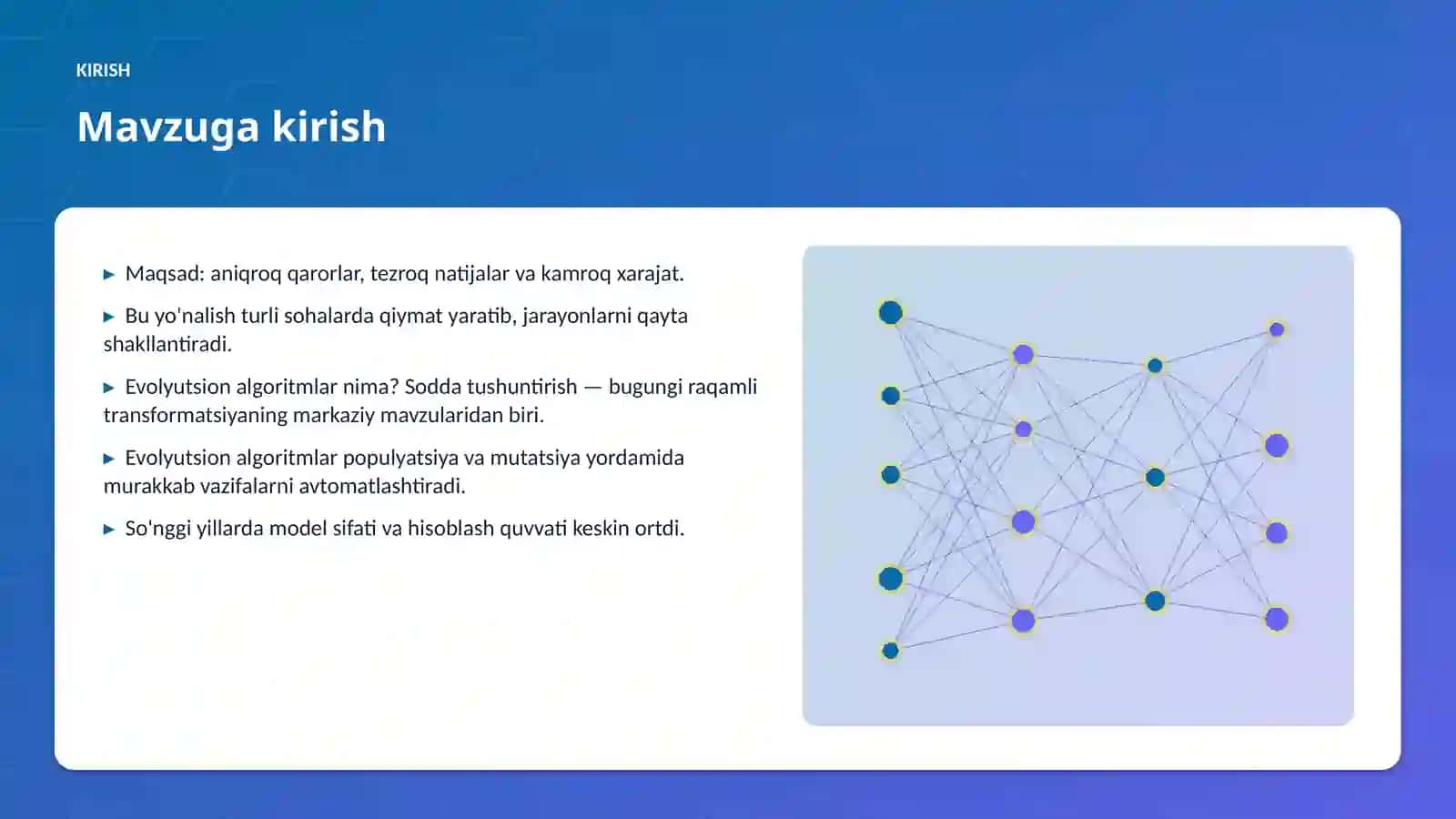 KIRISH

Mavzuga kirish

▶ Maqsad: aniqroq qarorlar, tezroq natijalar va kamroq xarajat.

▶ Bu yo'nalish turli sohalarda qiymat yaratib, jarayonlarni qayta shakllantiradi.

▶ Evolyutsion algoritmlar nima? Sodda tushuntirish — bugungi raqamli transformatsiyaning markaziy mavzularidan biri.

▶ Evolyutsion algoritmlar populyatsiya va mutatsiya yordamida murakkab vazifalarni avtomatlashtiradi.

▶ So'nggi yillarda model sifati va hisoblash quvvati keskin ortdi.